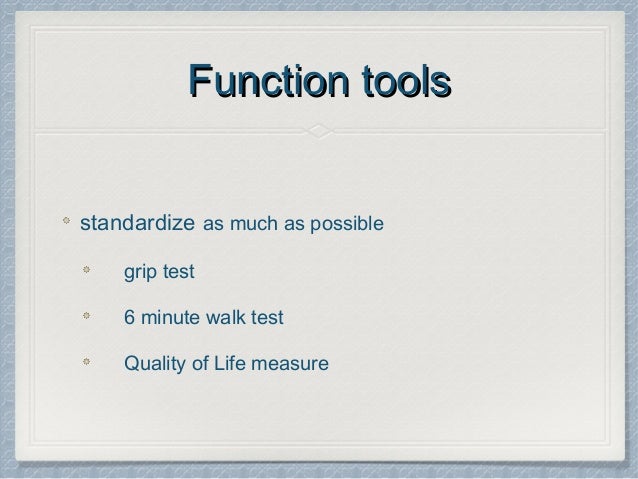 Function tools

standardize as much as possible

grip test

6 minute walk test

Quality of Life measure